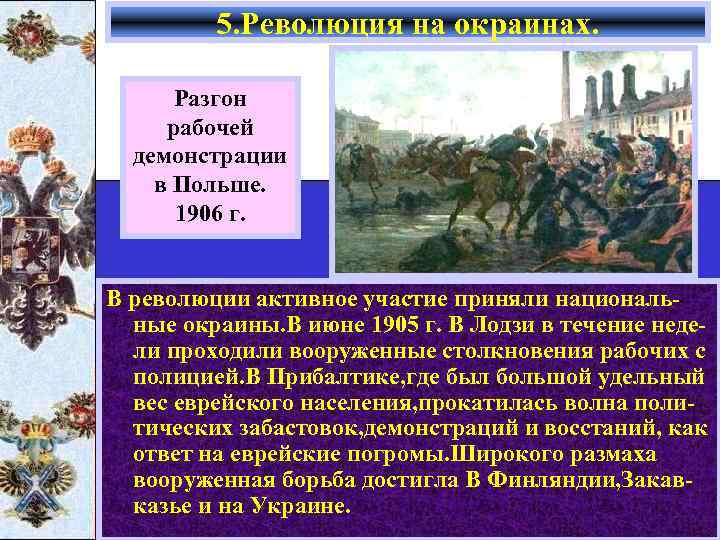 5.Революция на окраинах.

Разгон рабочей демонстрации в Польше. 1906 г.

В революции активное участие приняли национальные окраины.В июне 1905 г. В Лодзи в течение недели проходили вооруженные столкновения рабочих с полицией.В Прибалтике,где был большой удельный вес еврейского населения,прокатилась волна политических забастовок,демонстраций и восстаний, как ответ на еврейские погромы.Широкого размаха вооруженная борьба достигла В Финляндии,Закавказье и на Украине.